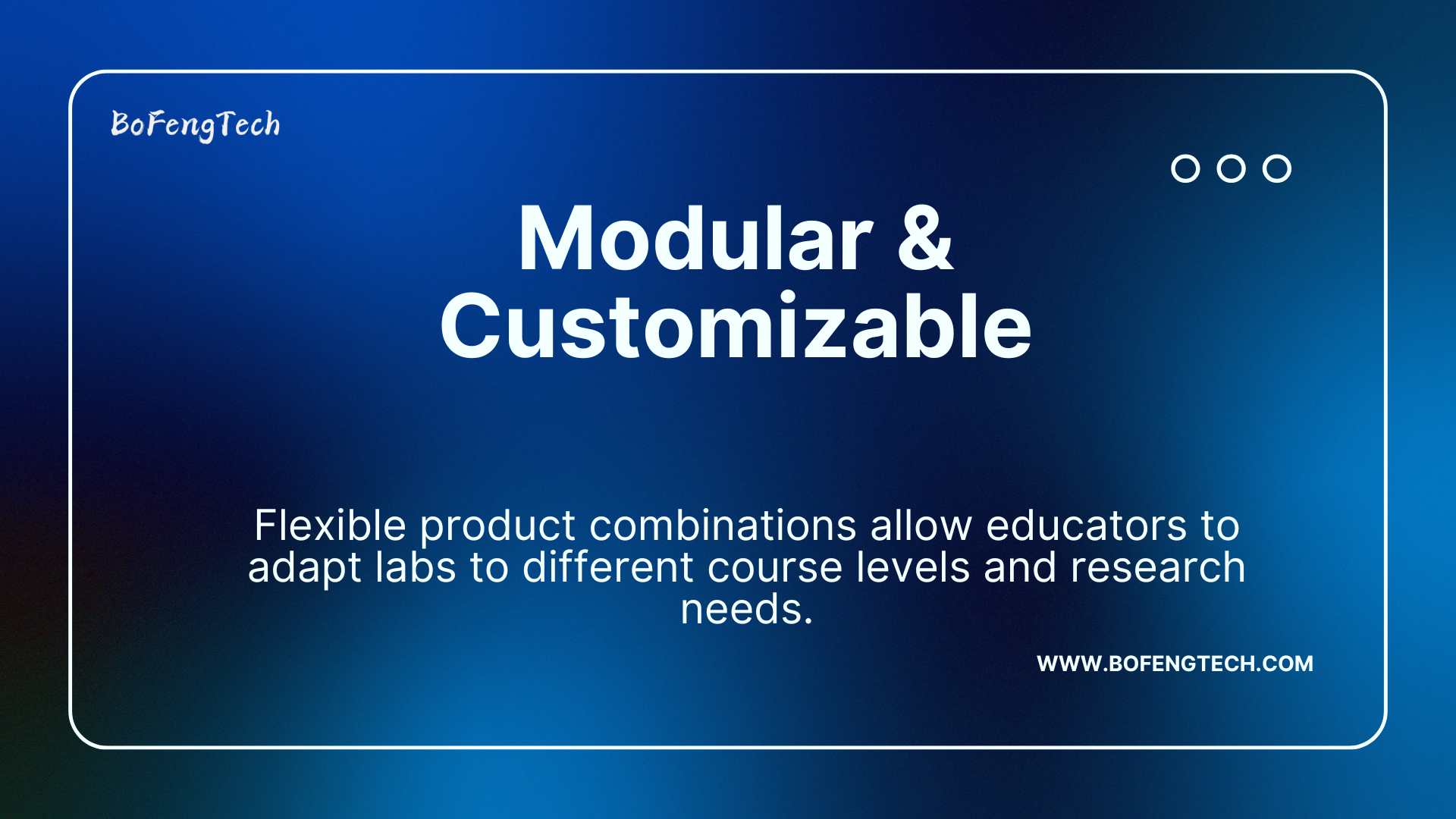 BoFengTech

Modular & Customizable

Flexible product combinations allow educators to adapt labs to different course levels and research needs.

WWW.BOFENGTECH.COM